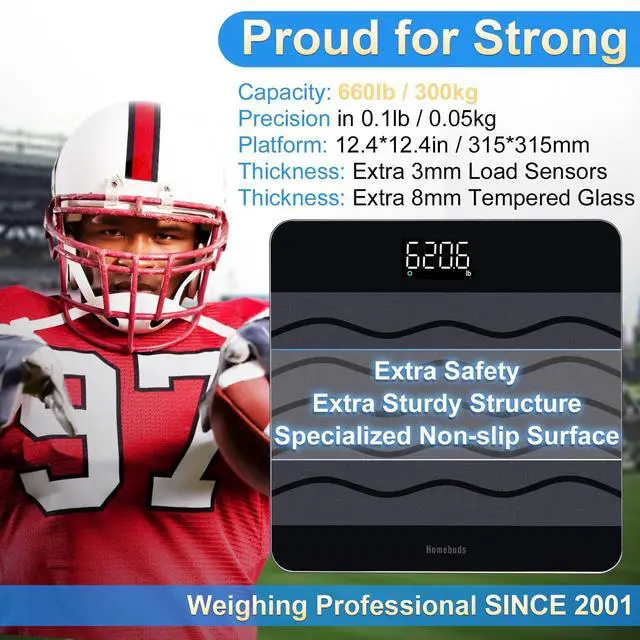 Proud for Strong

Capacity: 660lb / 300kg
Precision in 0.1lb / 0.05kg
Platform: 12.4*12.4in / 315*315mm
Thickness: Extra 3mm Load Sensors
Thickness: Extra 8mm Tempered Glass

97

620.6
lb

Extra Safety
Extra Sturdy Structure
Specialized Non-slip Surface

Homebuds

Weighing Professional SINCE 2001